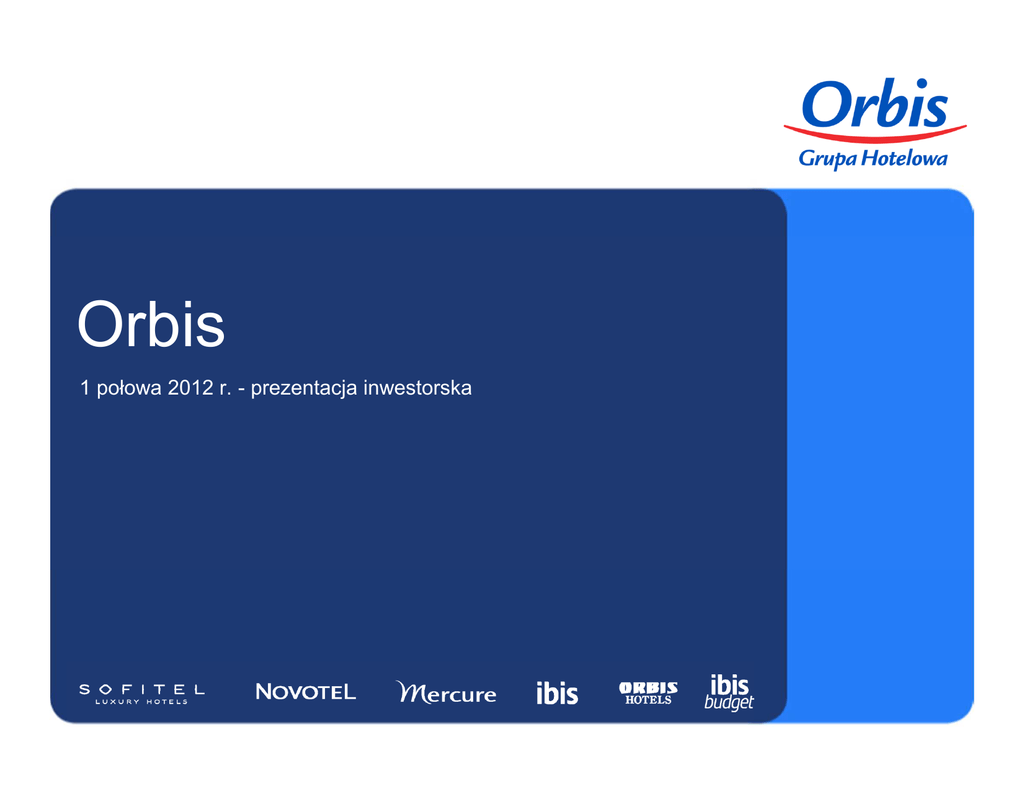 Orbis
Grupa Hotelowa

Orbis

1 połowa 2012 r. - prezentacja inwestorska

SOFITEL LUXURY HOTELS NOVOTEL Mercure ibis ORBIS HOTELS ibis budget